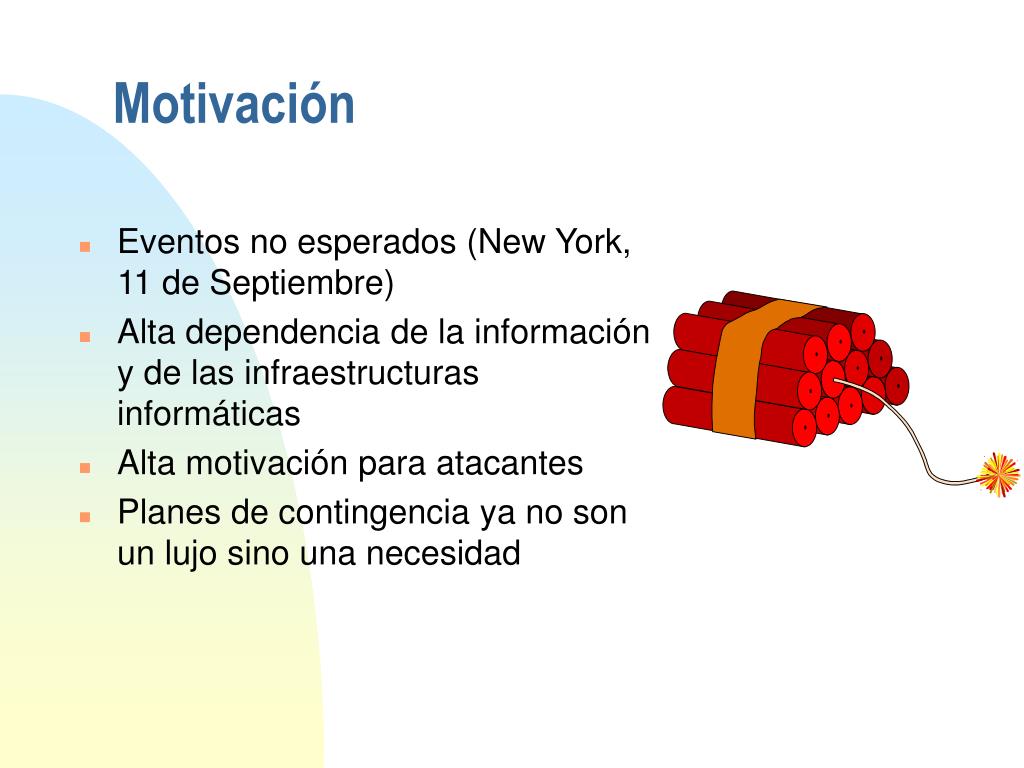 Motivación

- Eventos no esperados (New York, 11 de Septiembre)
- Alta dependencia de la información y de las infraestructuras informáticas
- Alta motivación para atacantes
- Planes de contingencia ya no son un lujo sino una necesidad